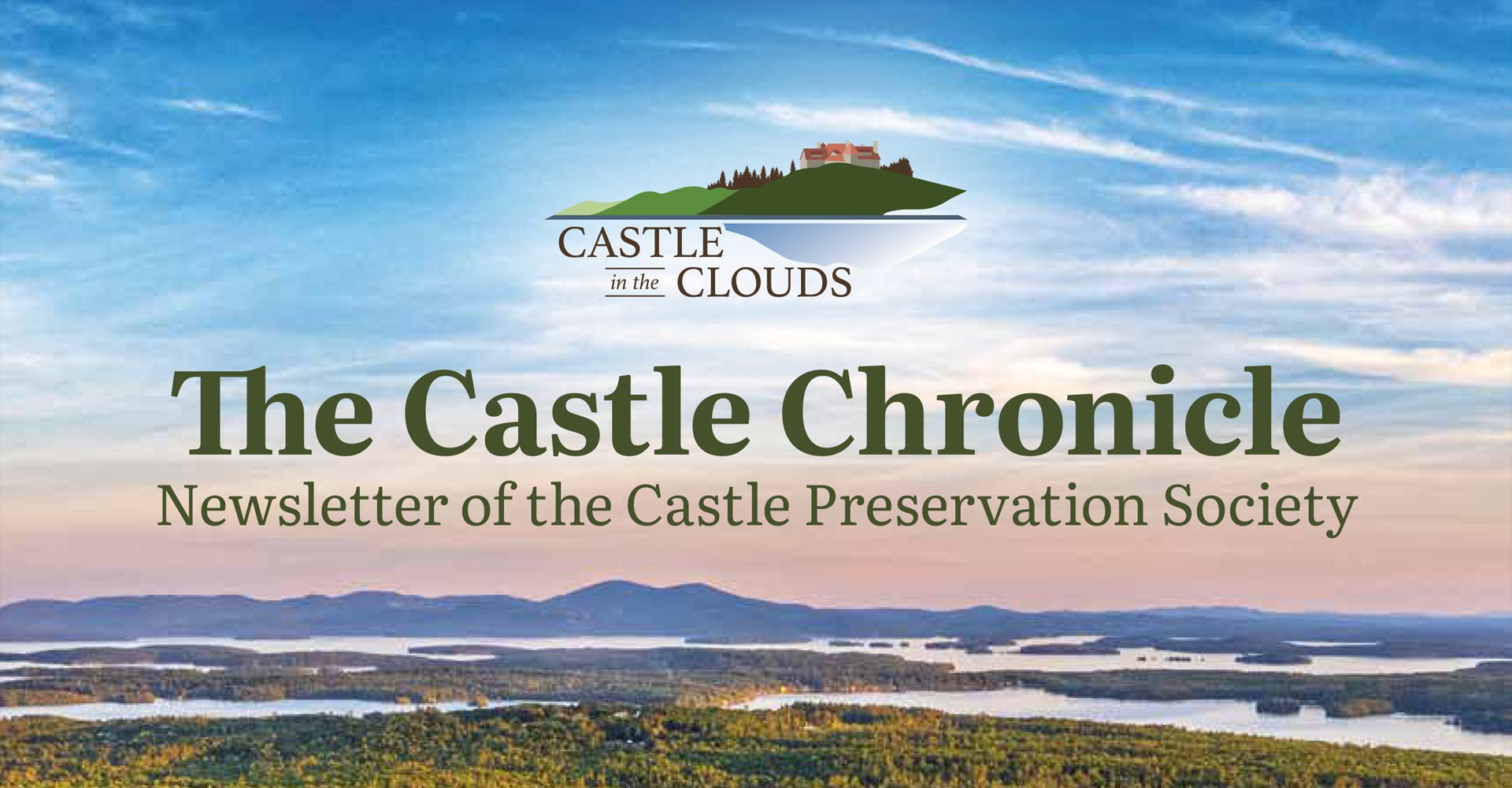 CASTLE in the CLOUDS

The Castle Chronicle

Newsletter of the Castle Preservation Society